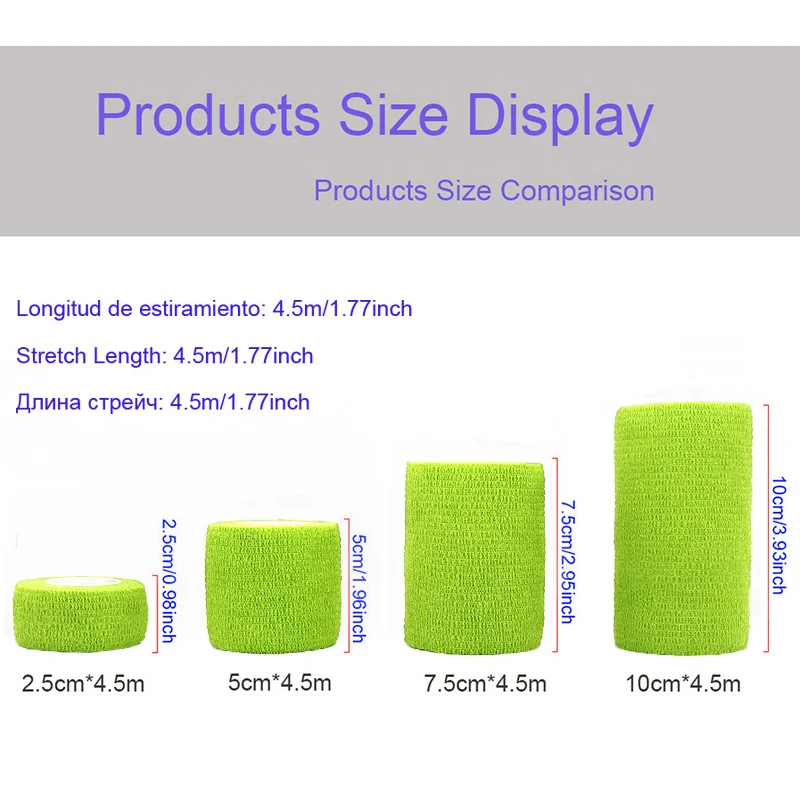 Products Size Display

Products Size Comparison

Longitud de estiramiento: 4.5m/1.77inch

Stretch Length: 4.5m/1.77inch

Длина стрейч: 4.5m/1.77inch

2.5cm/0.98inch

5cm/1.96inch

7.5cm/2.95inch

10cm/3.93inch

2.5cm*4.5m

5cm*4.5m

7.5cm*4.5m

10cm*4.5m